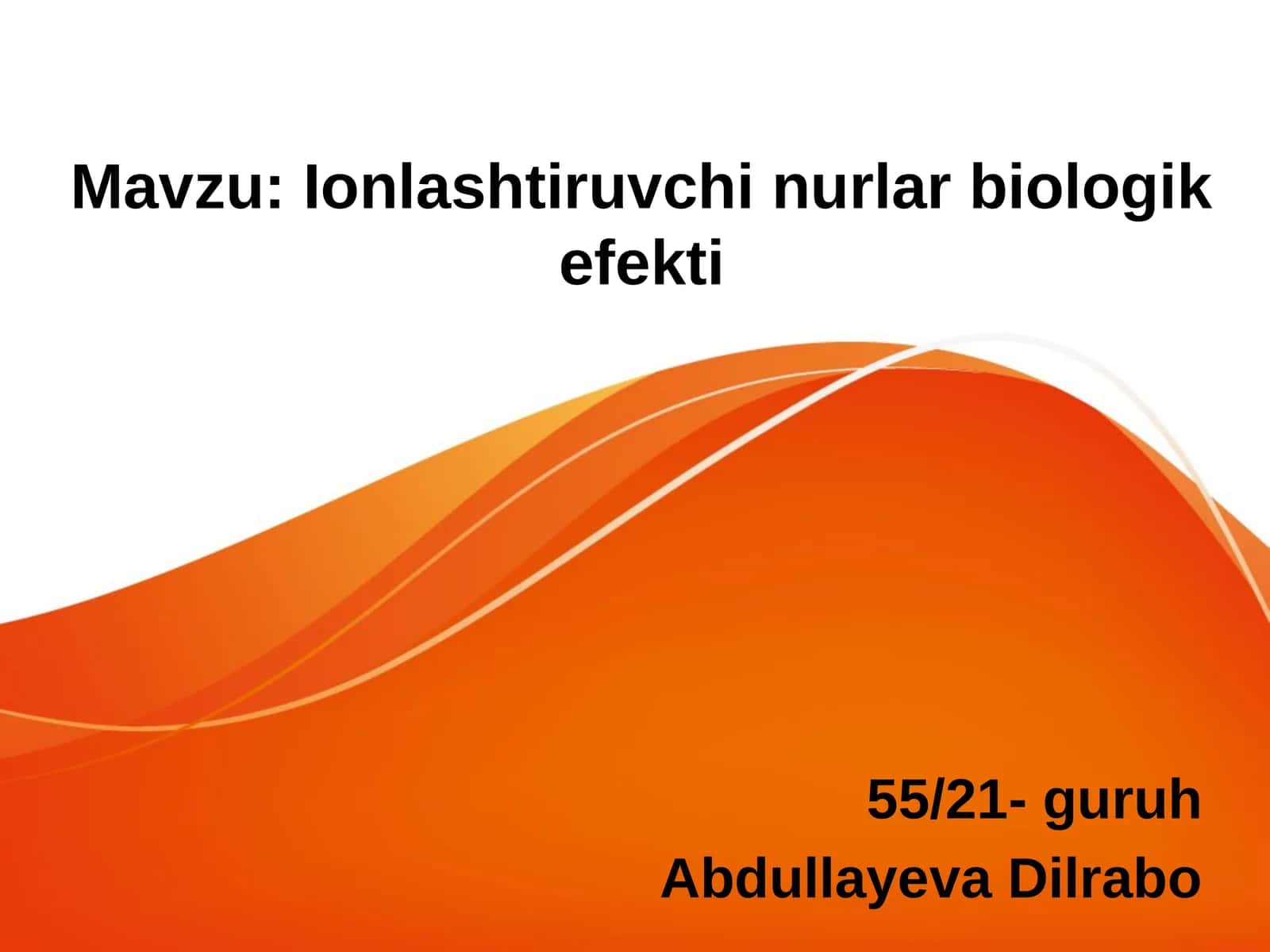 Mavzu: Ionlashtiruvchi nurlar biologik efekti

55/21- guruh
Abdullayeva Dilrabo